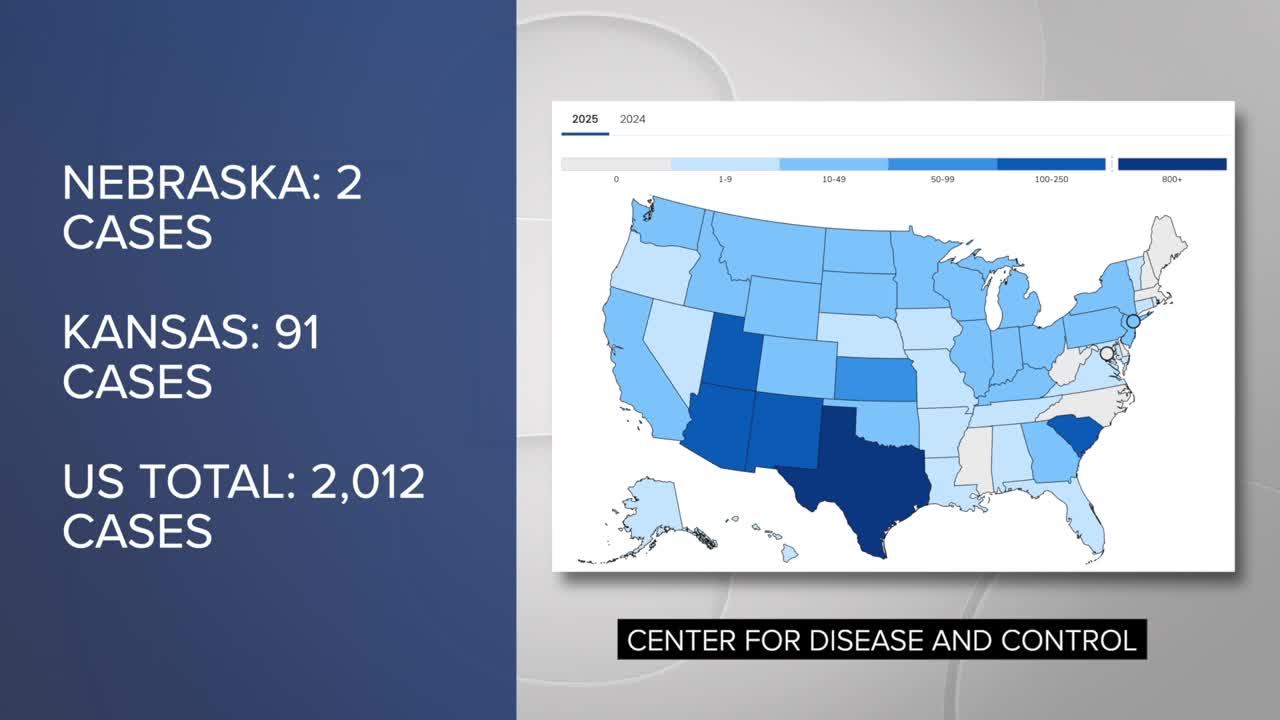 NEBRASKA: 2 CASES

KANSAS: 91 CASES

US TOTAL: 2,012 CASES

2025 2024

0 1-9 10-49 50-99 100-250 800+

CENTER FOR DISEASE AND CONTROL